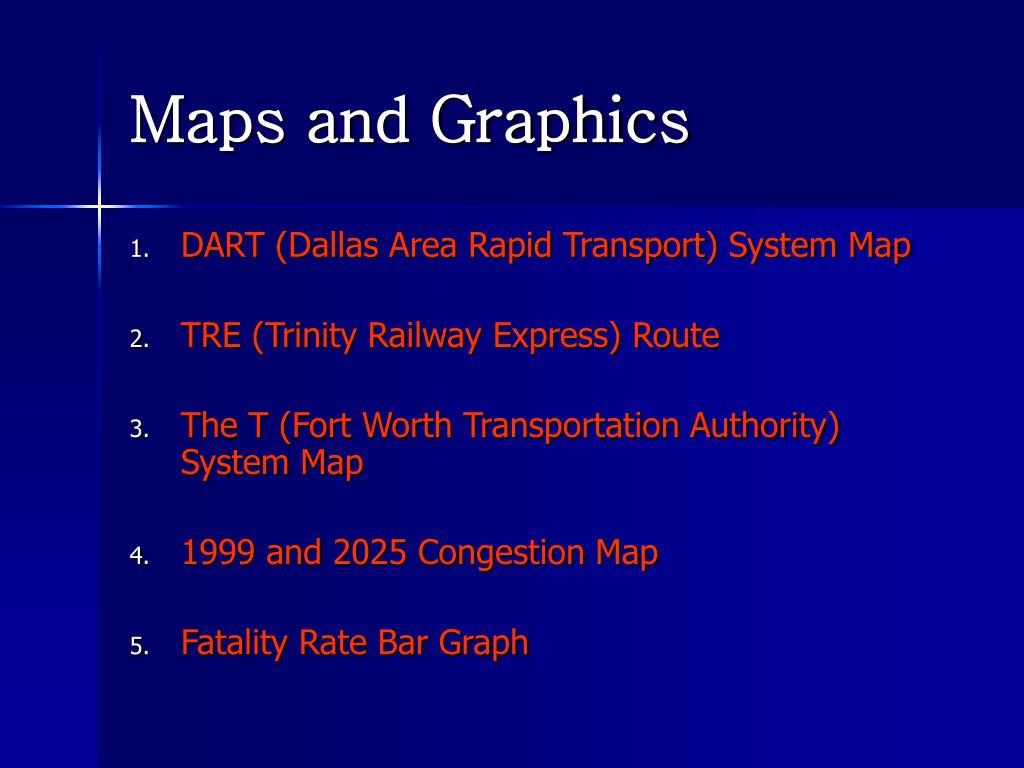 Maps and Graphics

1. DART (Dallas Area Rapid Transport) System Map

2. TRE (Trinity Railway Express) Route

3. The T (Fort Worth Transportation Authority) System Map

4. 1999 and 2025 Congestion Map

5. Fatality Rate Bar Graph